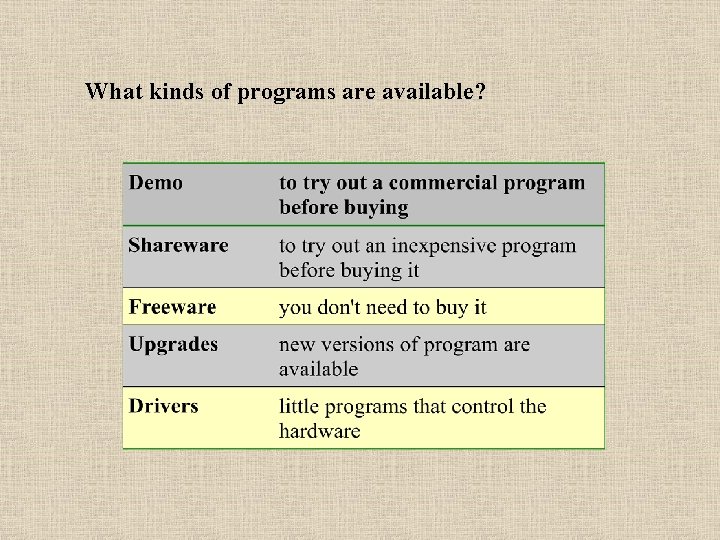 What kinds of programs are available?

| Demo | to try out a commercial program before buying |
|---|---|
| Shareware | to try out an inexpensive program before buying it |
| Freeware | you don't need to buy it |
| Upgrades | new versions of program are available |
| Drivers | little programs that control the hardware |